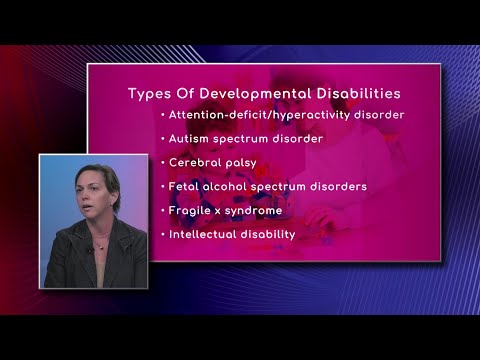 Types Of Developmental Disabilities

• Attention-deficit/hyperactivity disorder
• Autism spectrum disorder
• Cerebral palsy
• Fetal alcohol spectrum disorders
• Fragile x syndrome
• Intellectual disability